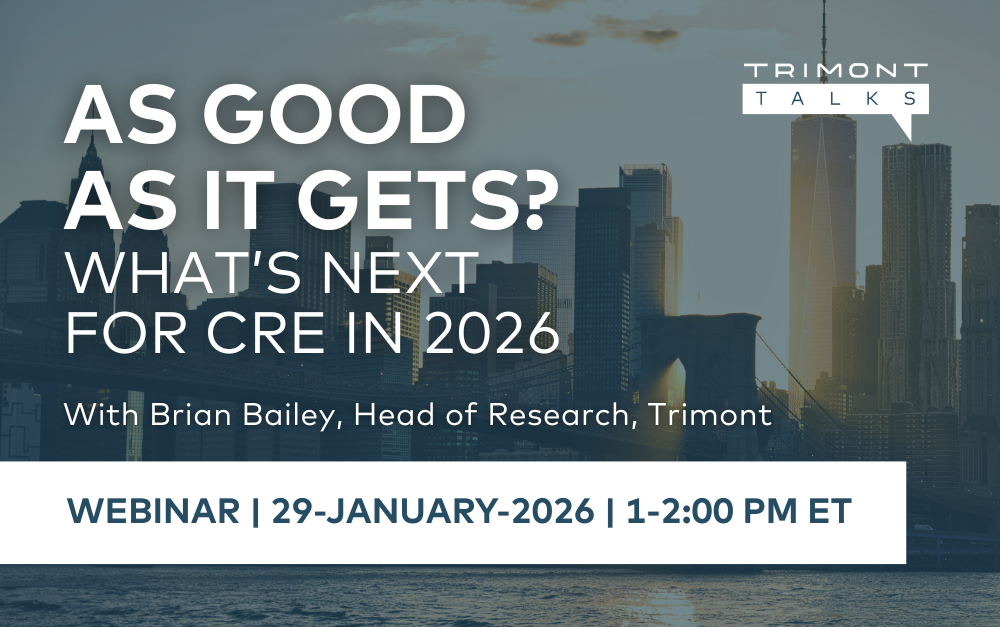 TRIMONT
TALKS

AS GOOD AS IT GETS?
WHAT'S NEXT FOR CRE IN 2026

With Brian Bailey, Head of Research, Trimont

WEBINAR | 29-JANUARY-2026 | 1-2:00 PM ET